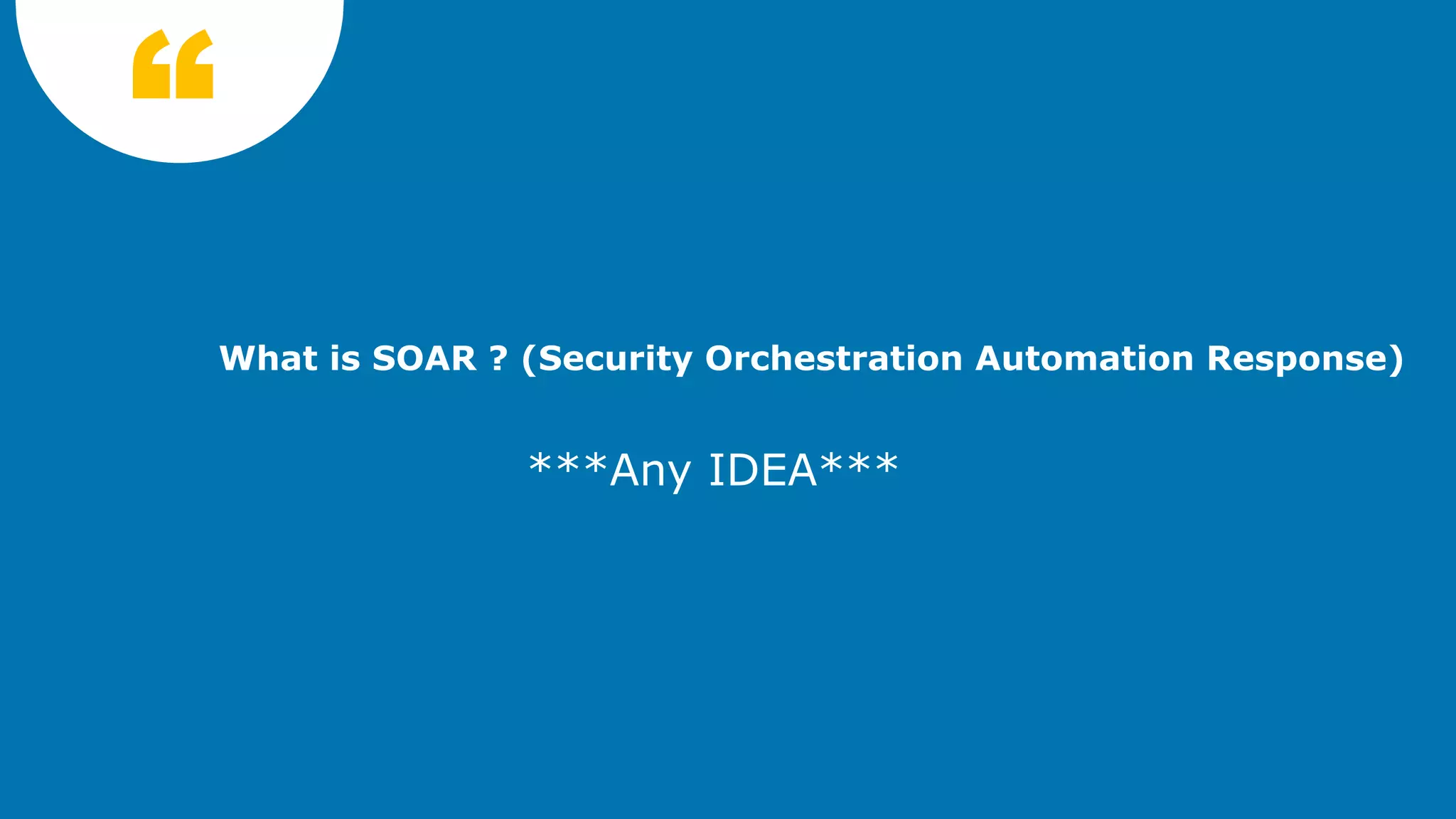 “

What is SOAR ? (Security Orchestration Automation Response)

\*\*\*Any IDEA\*\*\*